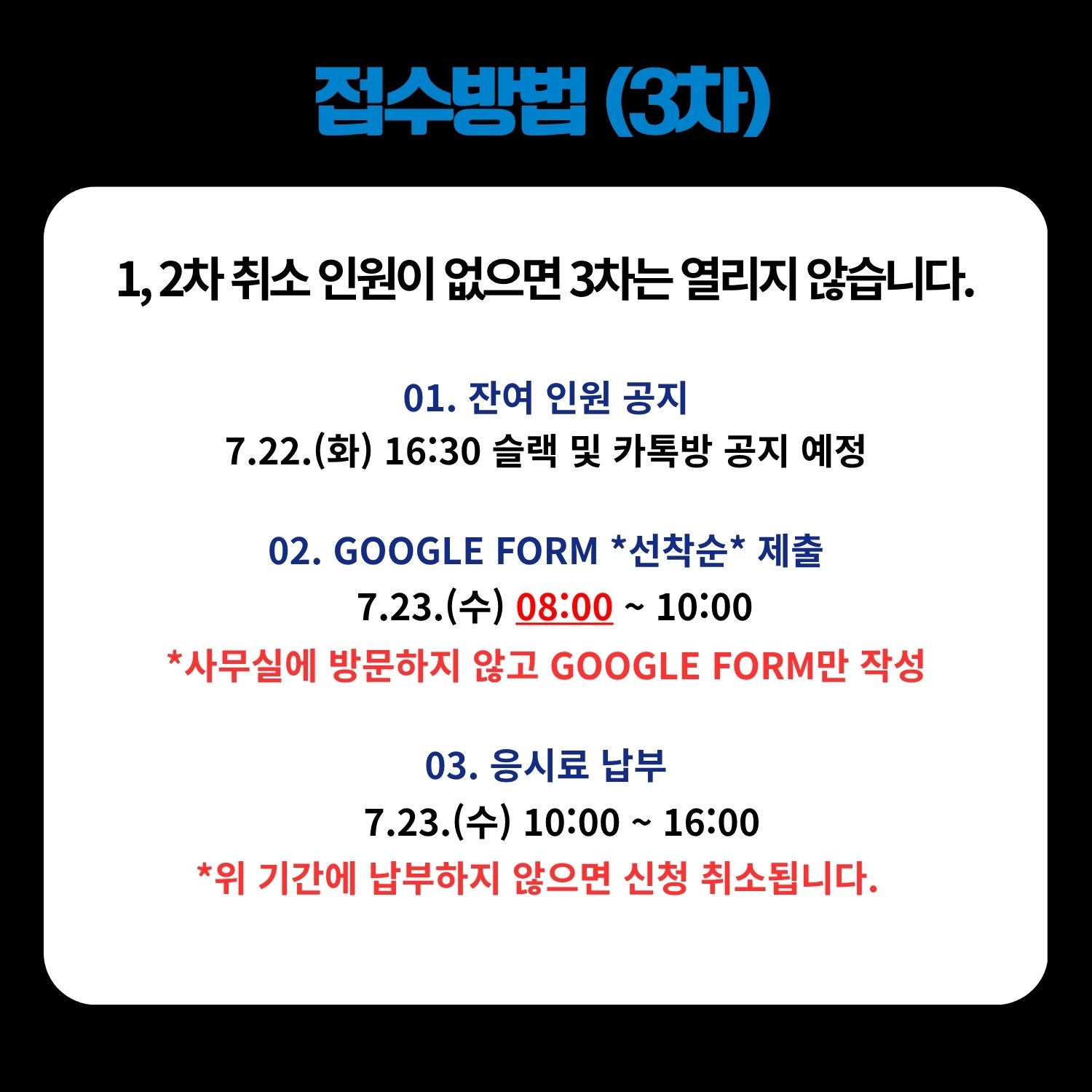 접수방법 (3차)

1, 2차 취소 인원이 없으면 3차는 열리지 않습니다.

01. 잔여 인원 공지
7.22.(화) 16:30 슬랙 및 카톡방 공지 예정

02. GOOGLE FORM *선착순* 제출
7.23.(수) 08:00 ~ 10:00
*사무실에 방문하지 않고 GOOGLE FORM만 작성

03. 응시료 납부
7.23.(수) 10:00 ~ 16:00
*위 기간에 납부하지 않으면 신청 취소됩니다.